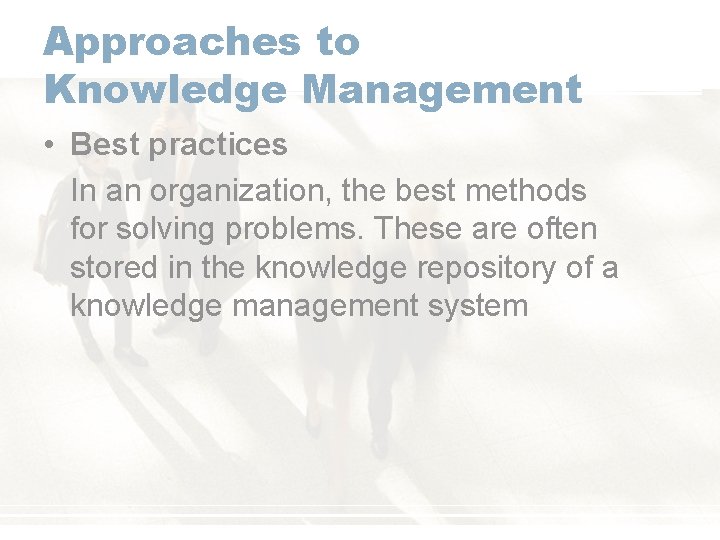 Approaches to Knowledge Management

• Best practices

In an organization, the best methods for solving problems. These are often stored in the knowledge repository of a knowledge management system